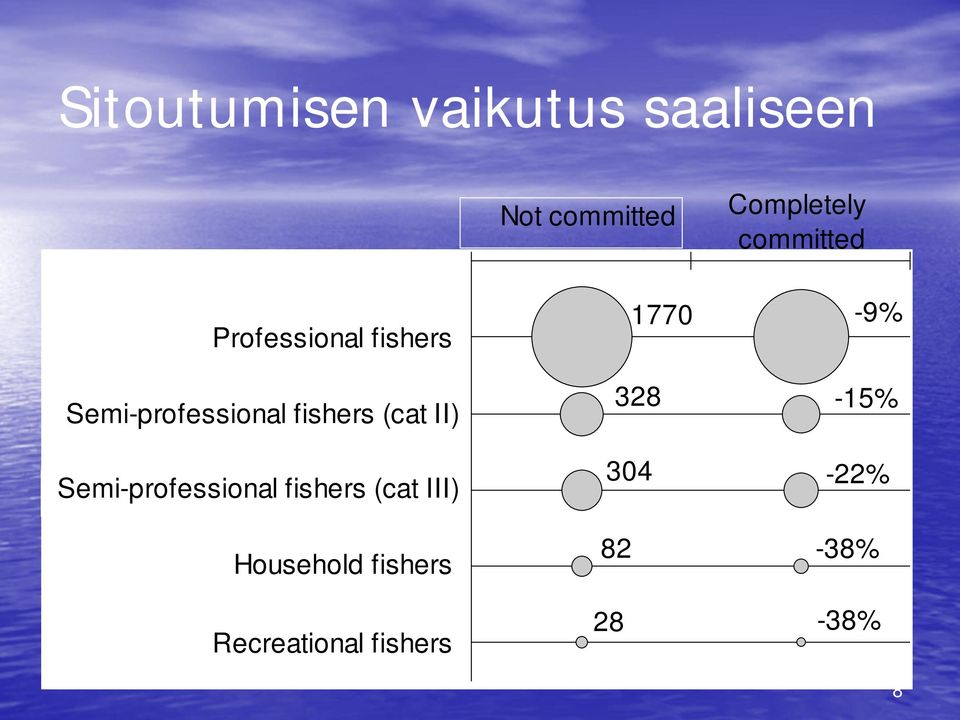 Sitoutumisen vaikutus saaliseen

Not committed

Completely committed

Professional fishers

1770

-9%

Semi-professional fishers (cat II)

328

-15%

Semi-professional fishers (cat III)

304

-22%

Household fishers

82

-38%

Recreational fishers

28

-38%

8